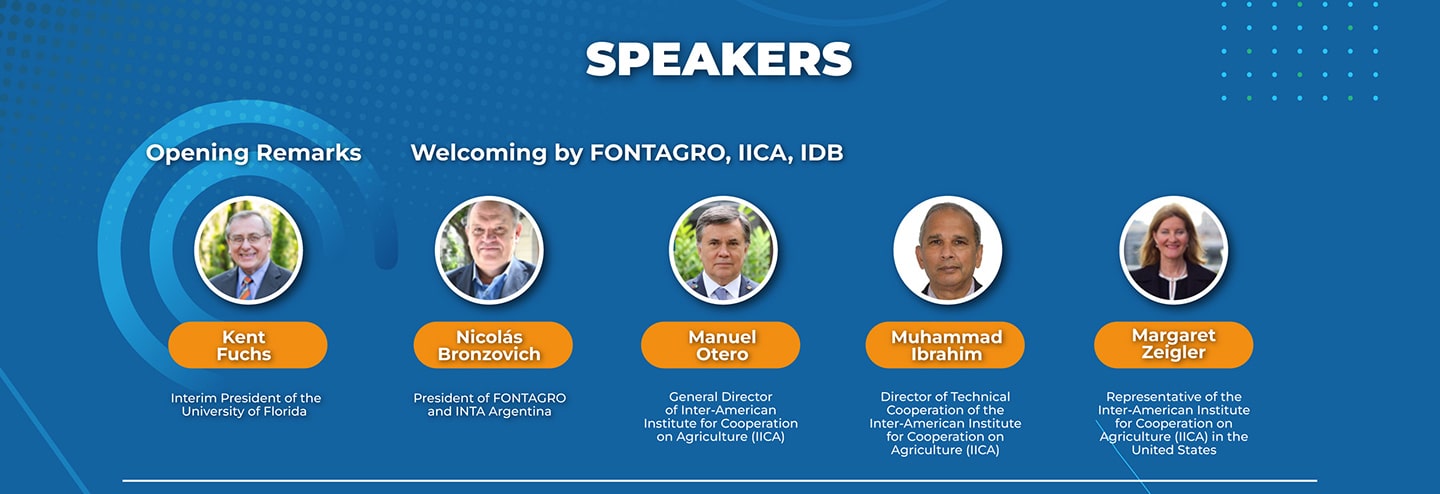 SPEAKERS

Opening Remarks

Welcoming by FONTAGRO, IICA, IDB

Kent Fuchs

Interim President of the University of Florida

Nicolás Bronzovich

President of FONTAGRO and INTA Argentina

Manuel Otero

General Director of Inter-American Institute for Cooperation on Agriculture (IICA)

Muhammad Ibrahim

Director of Technical Cooperation of the Inter-American Institute for Cooperation on Agriculture (IICA)

Margaret Zeigler

Representative of the Inter-American Institute for Cooperation on Agriculture (IICA) in the United States